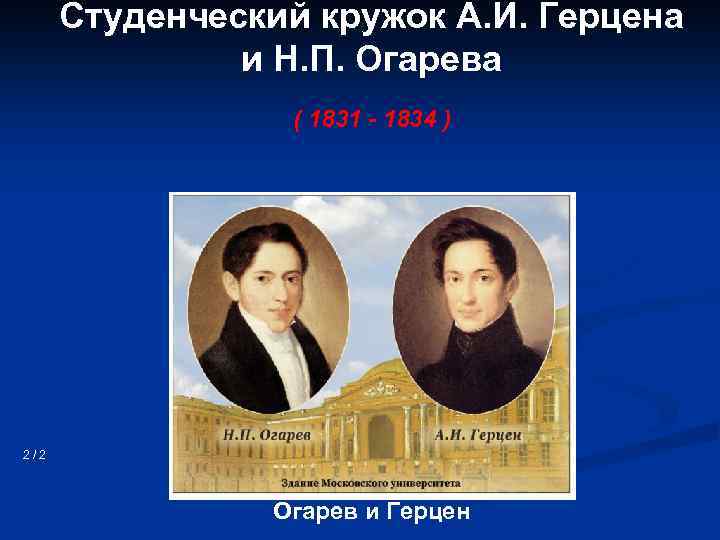 Студенческий кружок А.И. Герцена и Н.П. Огарева

( 1831 - 1834 )

Н.П. Огарев

А.И. Герцен

Здание Московского университета

2 / 2

Огарев и Герцен